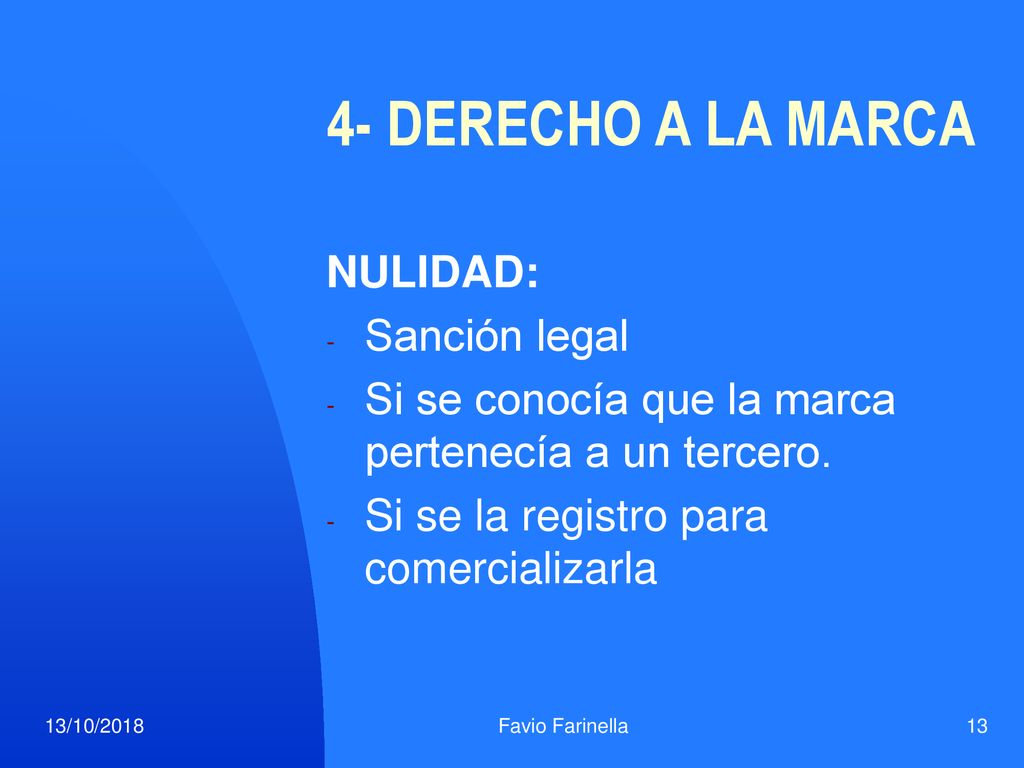 4- DERECHO A LA MARCA

NULIDAD:
- Sanción legal
- Si se conocía que la marca pertenecía a un tercero.
- Si se la registro para comercializarla

13/10/2018

Favio Farinella

13